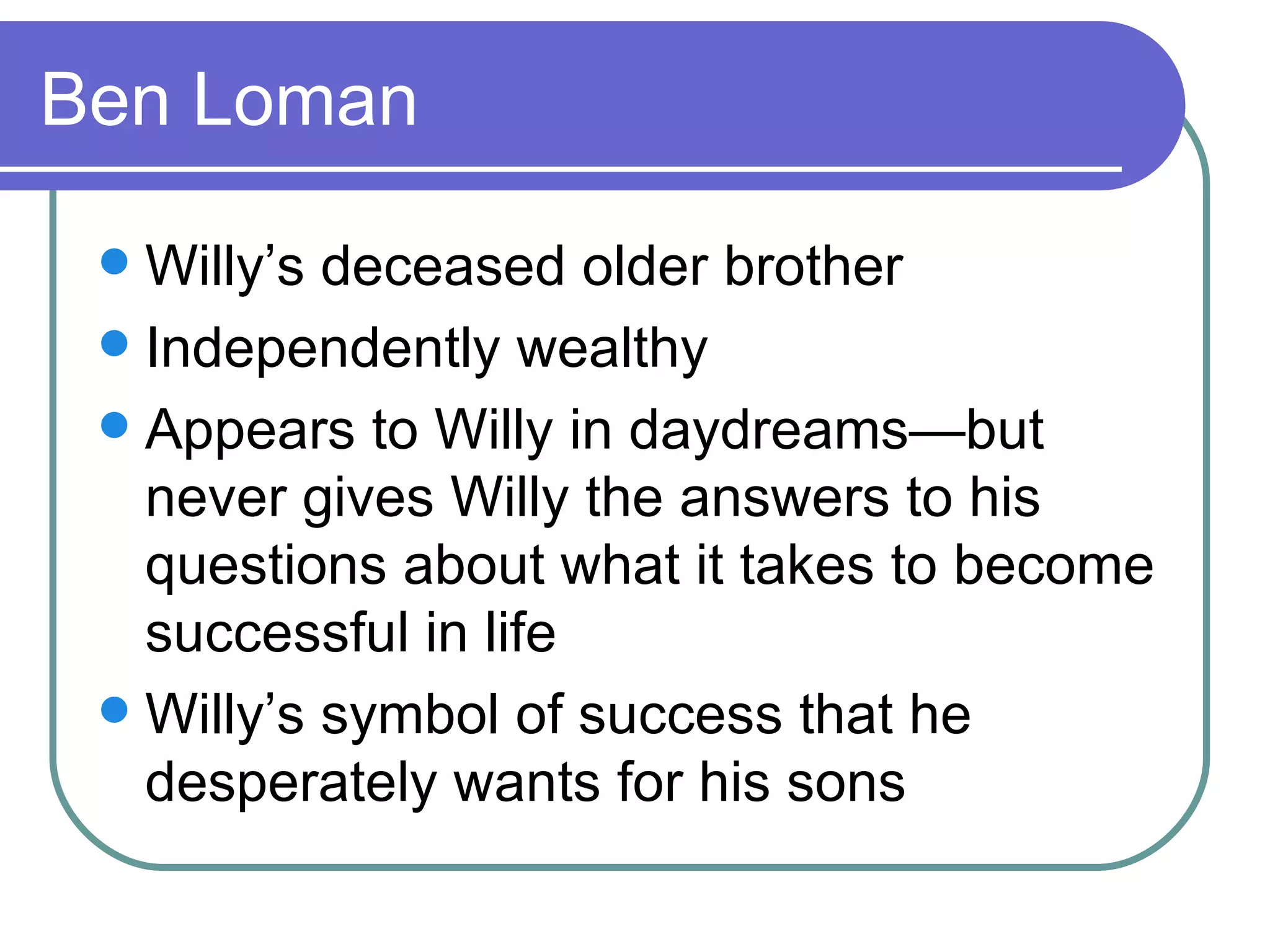 Ben Loman

- Willy’s deceased older brother
- Independently wealthy
- Appears to Willy in daydreams—but never gives Willy the answers to his questions about what it takes to become successful in life
- Willy’s symbol of success that he desperately wants for his sons